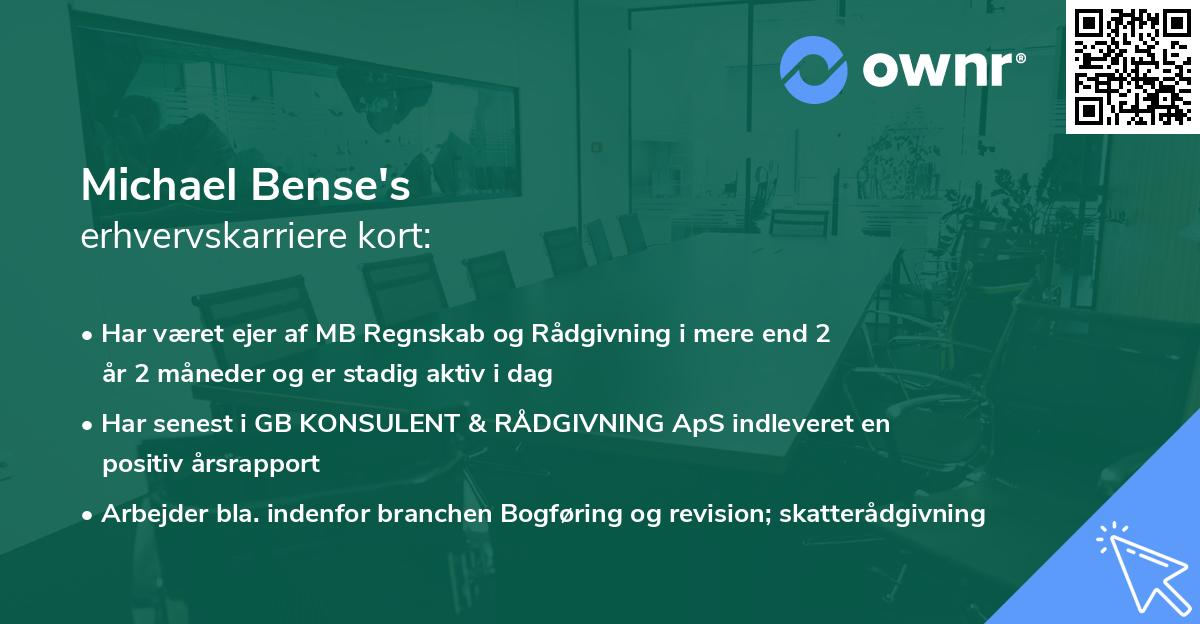 ownr®

Michael Bense's
erhvervskarriere kort:

• Har været ejer af MB Regnskab og Rådgivning i mere end 2 år 2 måneder og er stadig aktiv i dag

• Har senest i GB KONSULENT & RÅDGIVNING ApS indleveret en positiv årsrapport

• Arbejder bla. indenfor branchen Bogføring og revision; skatterådgivning